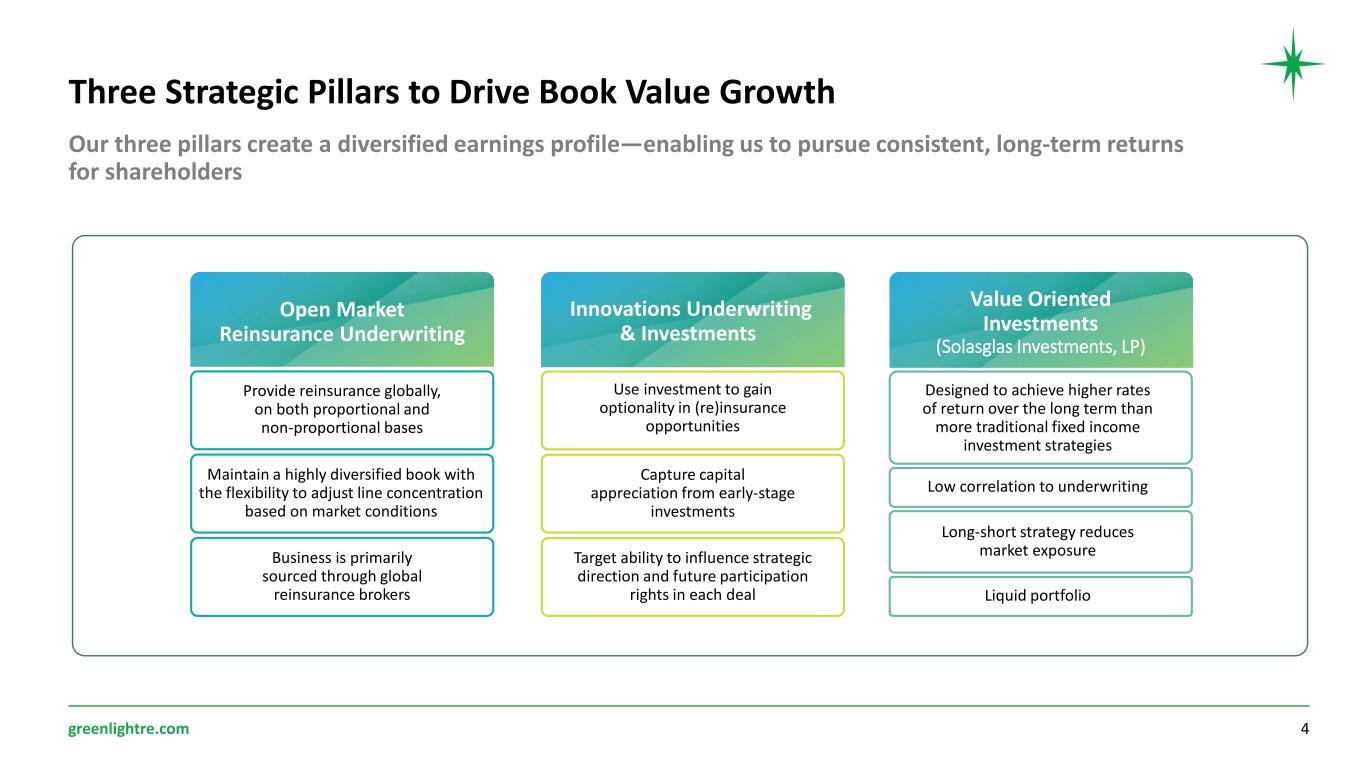 Three Strategic Pillars to Drive Book Value Growth

Our three pillars create a diversified earnings profile—enabling us to pursue consistent, long-term returns for shareholders

Open Market Reinsurance Underwriting

Provide reinsurance globally, on both proportional and non-proportional bases

Maintain a highly diversified book with the flexibility to adjust line concentration based on market conditions

Business is primarily sourced through global reinsurance brokers

Innovations Underwriting & Investments

Use investment to gain optionality in (re)insurance opportunities

Capture capital appreciation from early-stage investments

Target ability to influence strategic direction and future participation rights in each deal

Value Oriented Investments (Solasglas Investments, LP)

Designed to achieve higher rates of return over the long term than more traditional fixed income investment strategies

Low correlation to underwriting

Long-short strategy reduces market exposure

Liquid portfolio

greenlightre.com

4